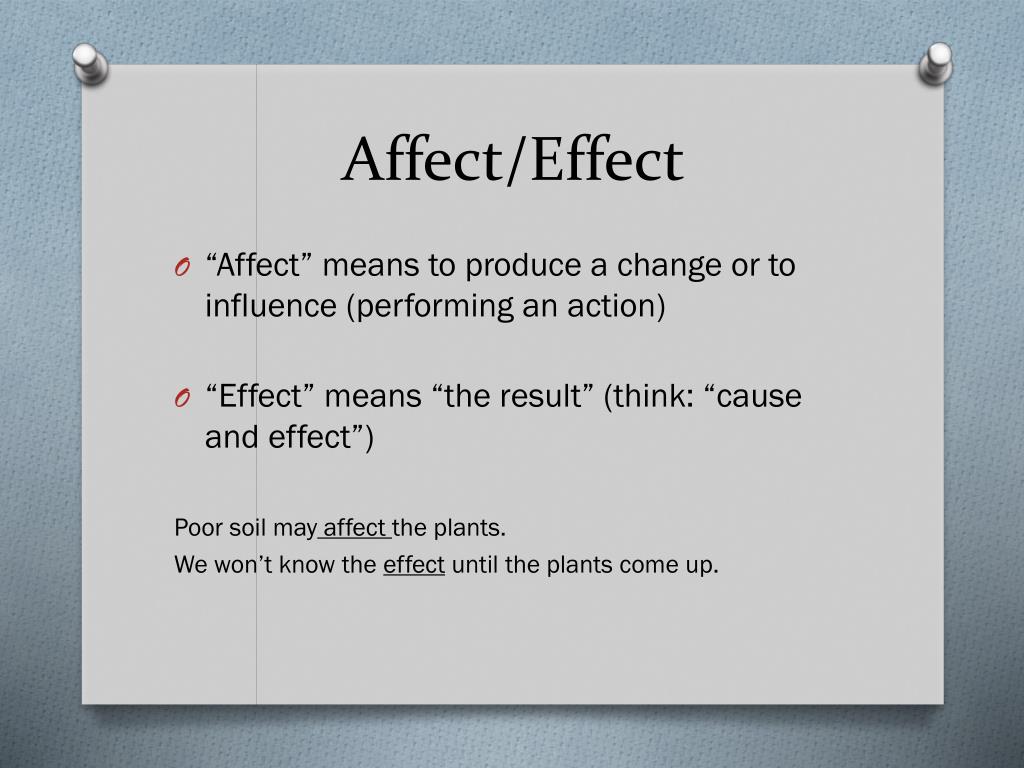 Affect/Effect

O “Affect” means to produce a change or to influence (performing an action)

O “Effect” means “the result” (think: “cause and effect”)

Poor soil may affect the plants.
We won’t know the effect until the plants come up.